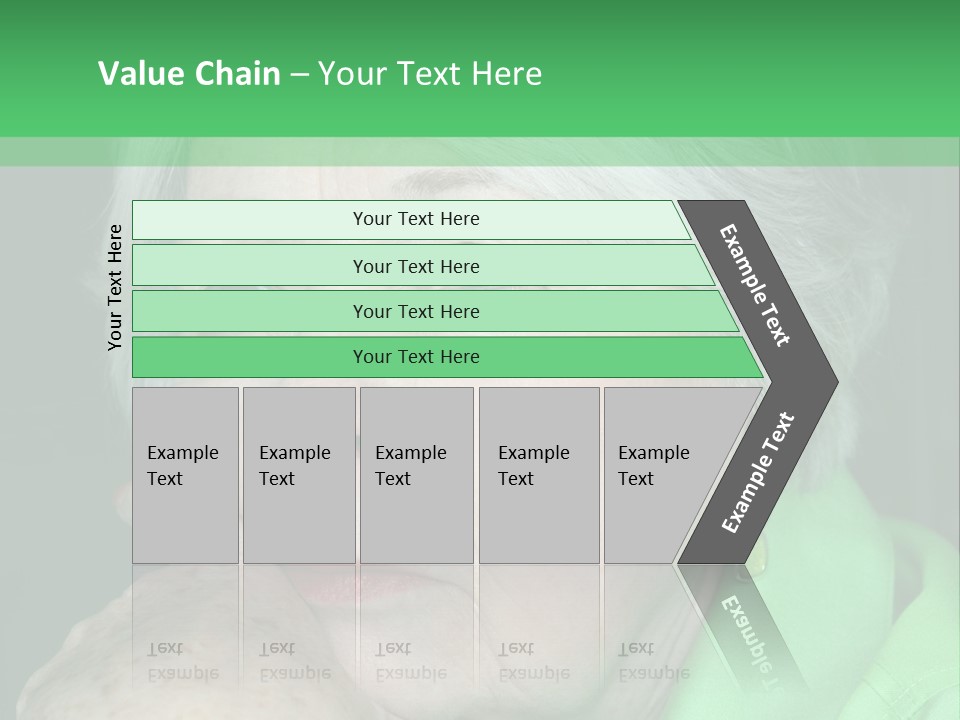 Value Chain – Your Text Here

Your Text Here

Your Text Here

Your Text Here

Your Text Here

Your Text Here

Example Text

Example Text

Example Text

Example Text

Example Text

Example Text

Example Text